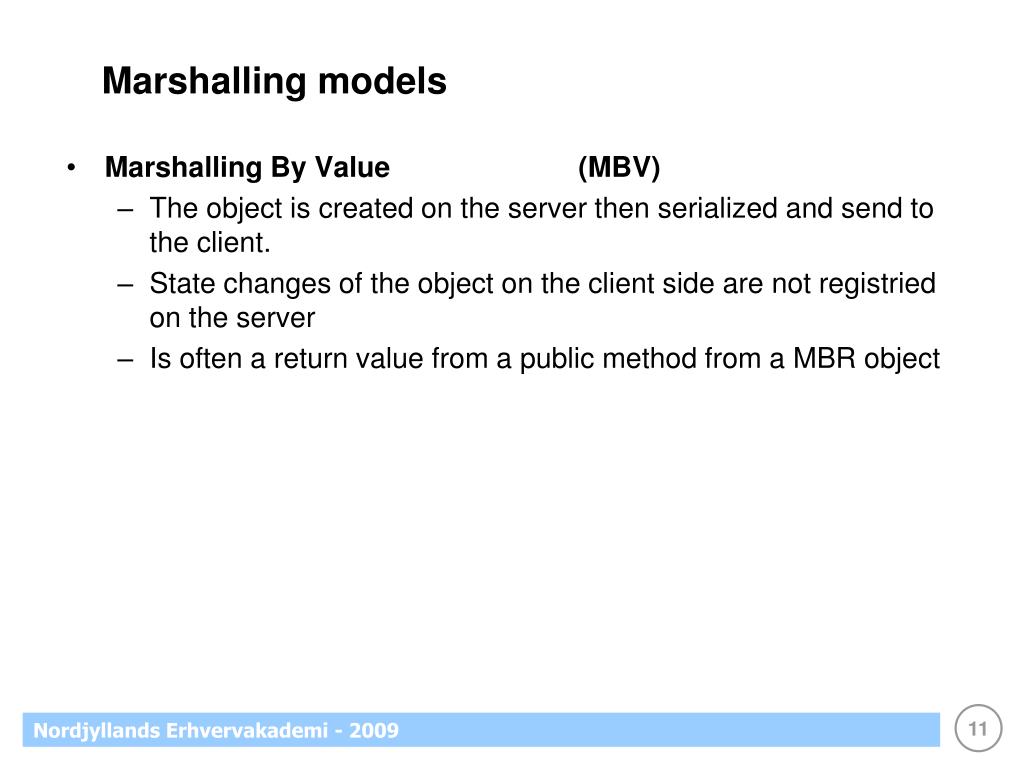 Marshalling models

• Marshalling By Value (MBV)
– The object is created on the server then serialized and send to the client.
– State changes of the object on the client side are not registried on the server
– Is often a return value from a public method from a MBR object

Nordjyllands Erhvervakademi - 2009

11